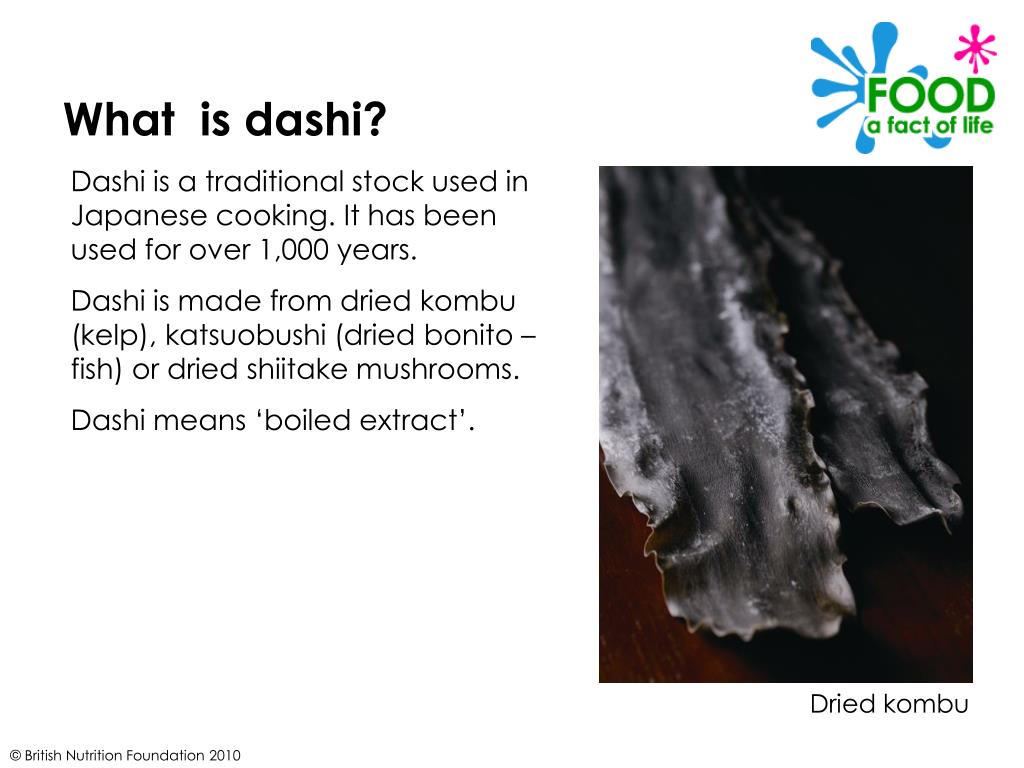 FOOD
a fact of life

What is dashi?

Dashi is a traditional stock used in Japanese cooking. It has been used for over 1,000 years.

Dashi is made from dried kombu (kelp), katsuobushi (dried bonito – fish) or dried shiitake mushrooms.

Dashi means ‘boiled extract’.

Dried kombu

© British Nutrition Foundation 2010